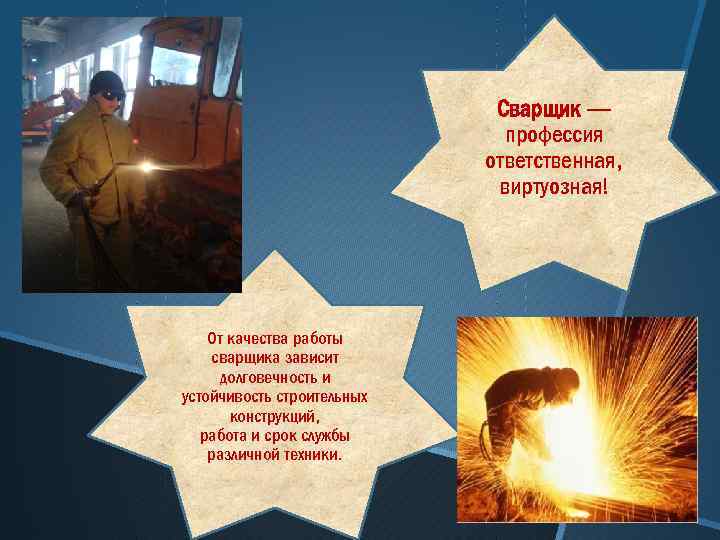 Сварщик — профессия ответственная, виртуозная!

От качества работы сварщика зависит долговечность и устойчивость строительных конструкций, работа и срок службы различной техники.